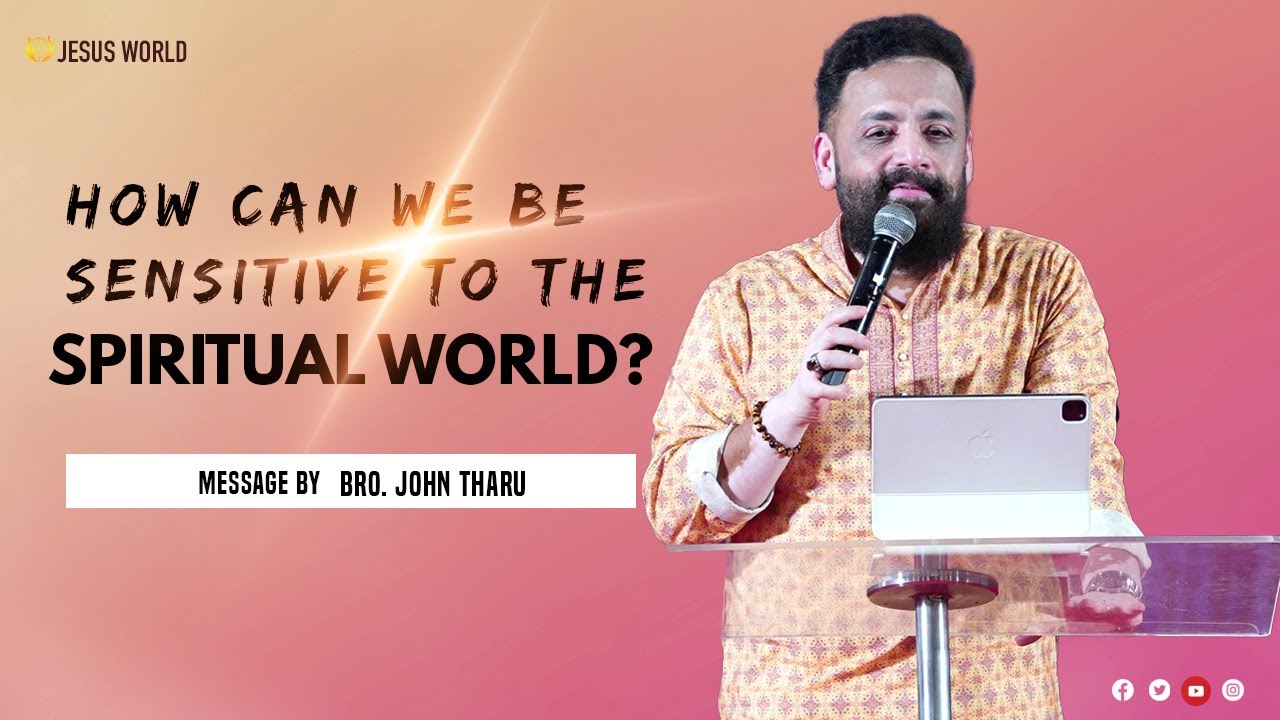 JESUS WORLD

HOW CAN WE BE SENSITIVE TO THE SPIRITUAL WORLD?

MESSAGE BY BRO. JOHN THARU